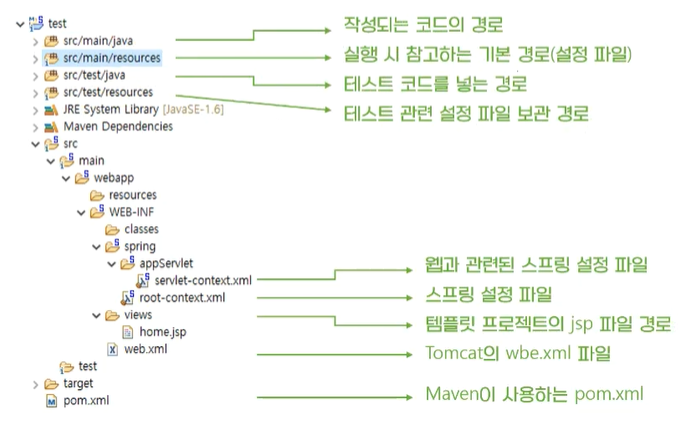 test
src/main/java
src/main/resources
src/test/java
src/test/resources
JRE System Library [JavaSE-1.6]
Maven Dependencies
src
main
webapp
resources
WEB-INF
classes
spring
appServlet
servlet-context.xml
root-context.xml
views
home.jsp
web.xml
test
target
pom.xml

작성되는 코드의 경로
실행 시 참고하는 기본 경로(설정 파일)
테스트 코드를 넣는 경로
테스트 관련 설정 파일 보관 경로
웹과 관련된 스프링 설정 파일
스프링 설정 파일
템플릿 프로젝트의 jsp 파일 경로
Tomcat의 wbe.xml 파일
Maven이 사용하는 pom.xml